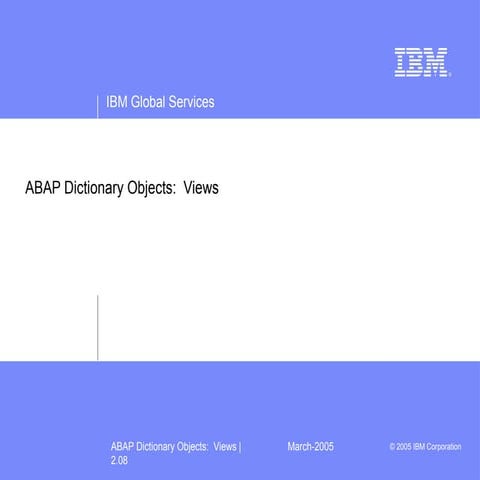 IBM

IBM Global Services

ABAP Dictionary Objects: Views

ABAP Dictionary Objects: Views | 2.08

March-2005

© 2005 IBM Corporation